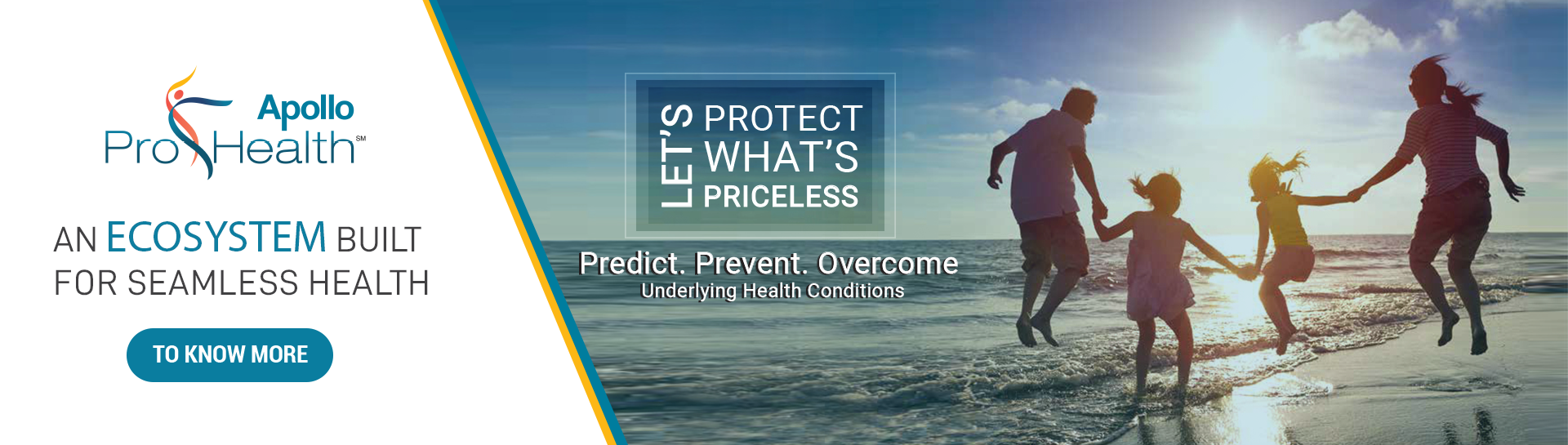 Apollo
ProHealth℠

AN ECOSYSTEM BUILT FOR SEAMLESS HEALTH

TO KNOW MORE

LET'S PROTECT WHAT'S PRICELESS

Predict. Prevent. Overcome
Underlying Health Conditions